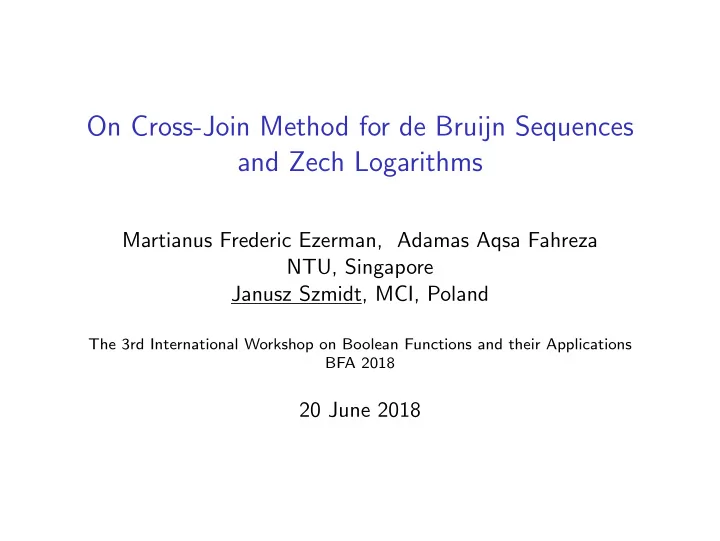 On Cross-Join Method for de Bruijn Sequences and Zech Logarithms

Martianus Frederic Ezerman, Adamas Aqsa Fahreza
NTU, Singapore
Janusz Szmidt, MCI, Poland

The 3rd International Workshop on Boolean Functions and their Applications
BFA 2018

20 June 2018